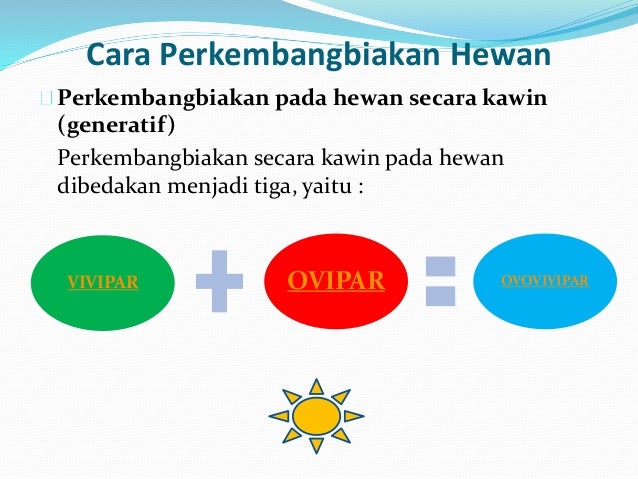 Cara Perkembangbiakan Hewan

Perkembangbiakan pada hewan secara kawin (generatif)

Perkembangbiakan secara kawin pada hewan dibedakan menjadi tiga, yaitu :

VIVIPAR

OVIPAR

OVOVIVIPAR